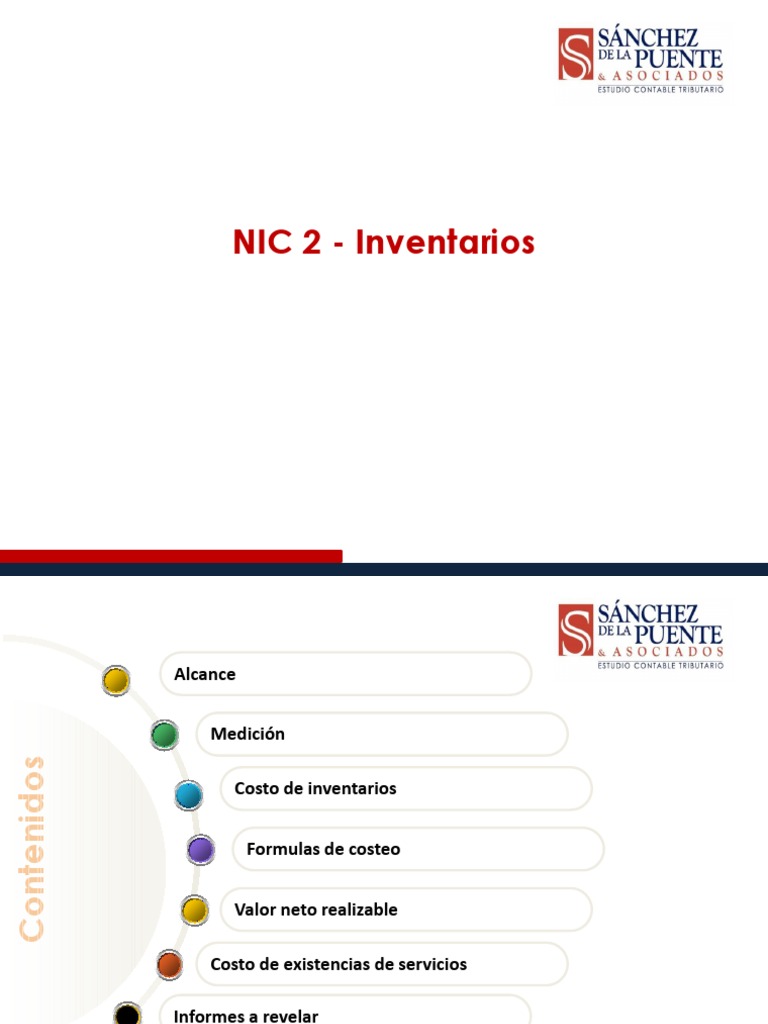 SÁNCHEZ DE LA PUENTE & ASOCIADOS
ESTUDIO CONTABLE TRIBUTARIO

NIC 2 - Inventarios

SÁNCHEZ DE LA PUENTE & ASOCIADOS
ESTUDIO CONTABLE TRIBUTARIO

Contenidos

Alcance

Medición

Costo de inventarios

Formulas de costeo

Valor neto realizable

Costo de existencias de servicios

Informes a revelar